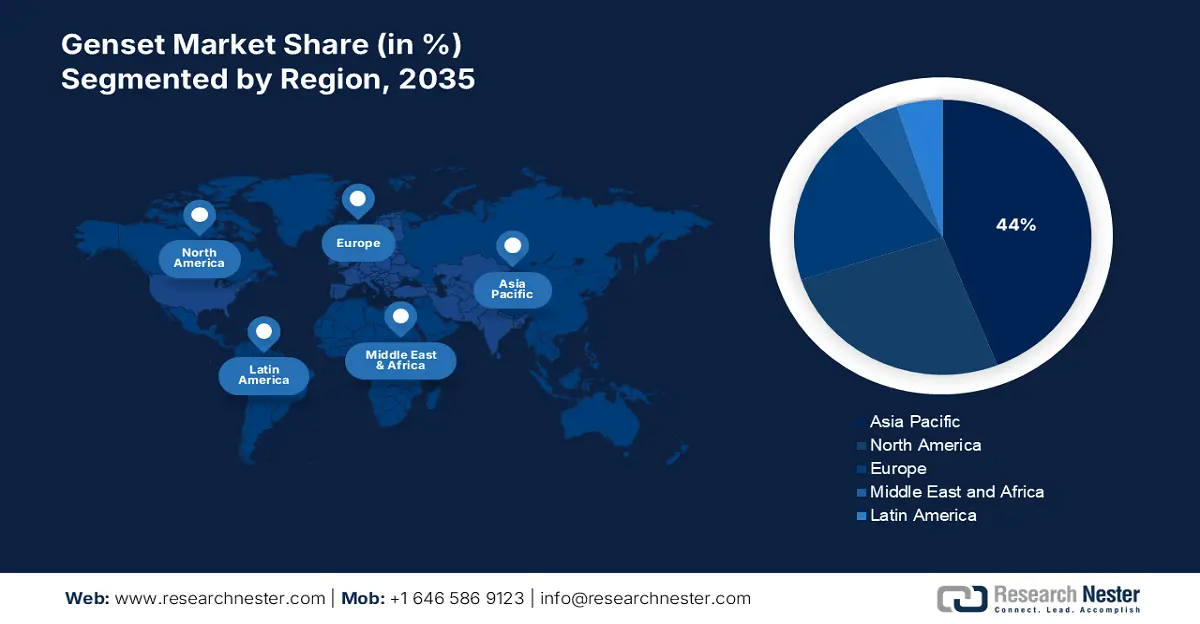 Genset Market Share (in %)
Segmented by Region, 2035

North America

Europe

Asia Pacific

Latin America

Middle East & Africa

44%

Asia Pacific
North America
Europe
Middle East and Africa
Latin America

Web: www.researchnester.com | Mob: +1 646 586 9123 | info@researchnester.com

Research Nester
Connect. Lead. Accomplish